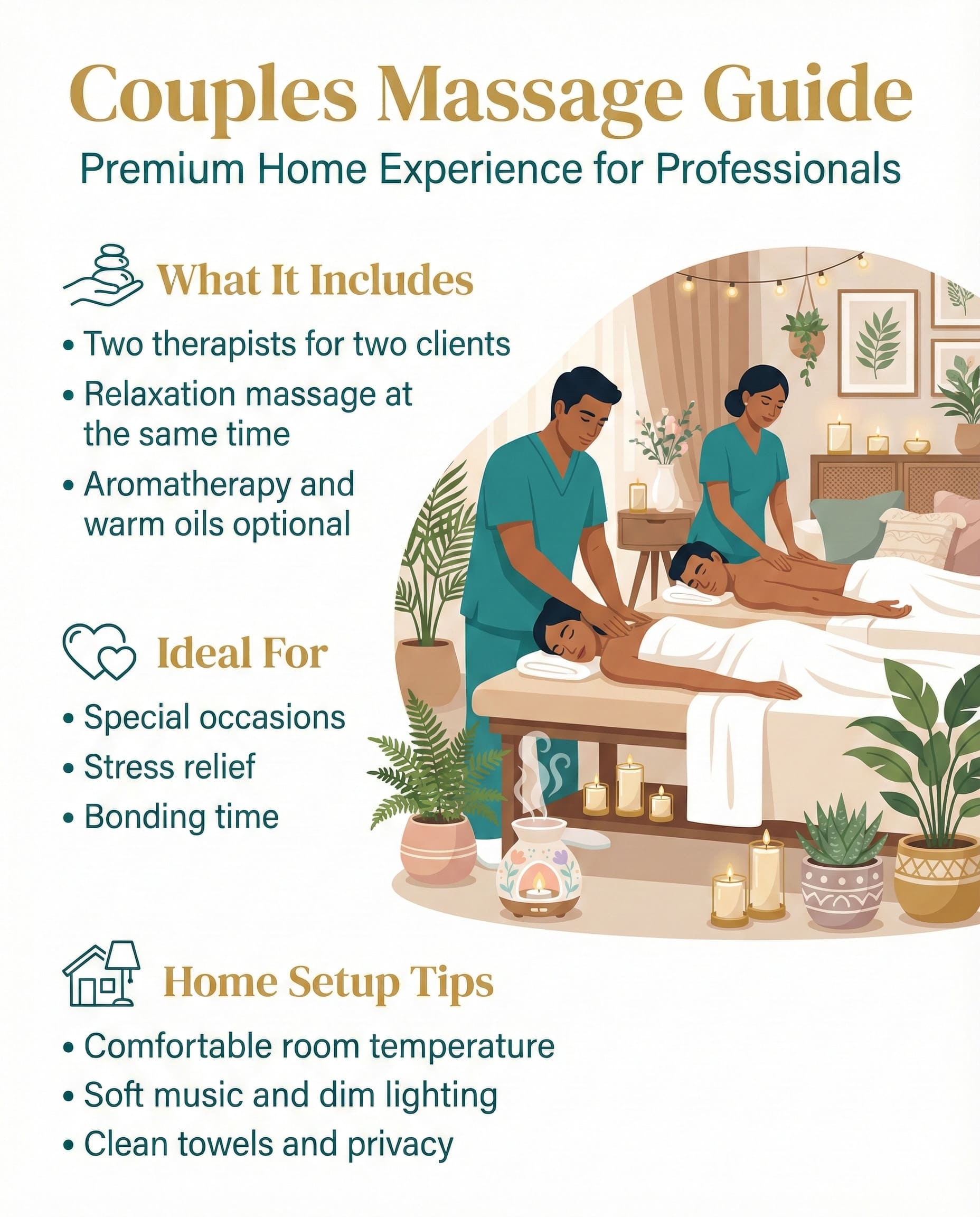 Couples Massage Guide

Premium Home Experience for Professionals

What It Includes

• Two therapists for two clients
• Relaxation massage at the same time
• Aromatherapy and warm oils optional

Ideal For

• Special occasions
• Stress relief
• Bonding time

Home Setup Tips

• Comfortable room temperature
• Soft music and dim lighting
• Clean towels and privacy